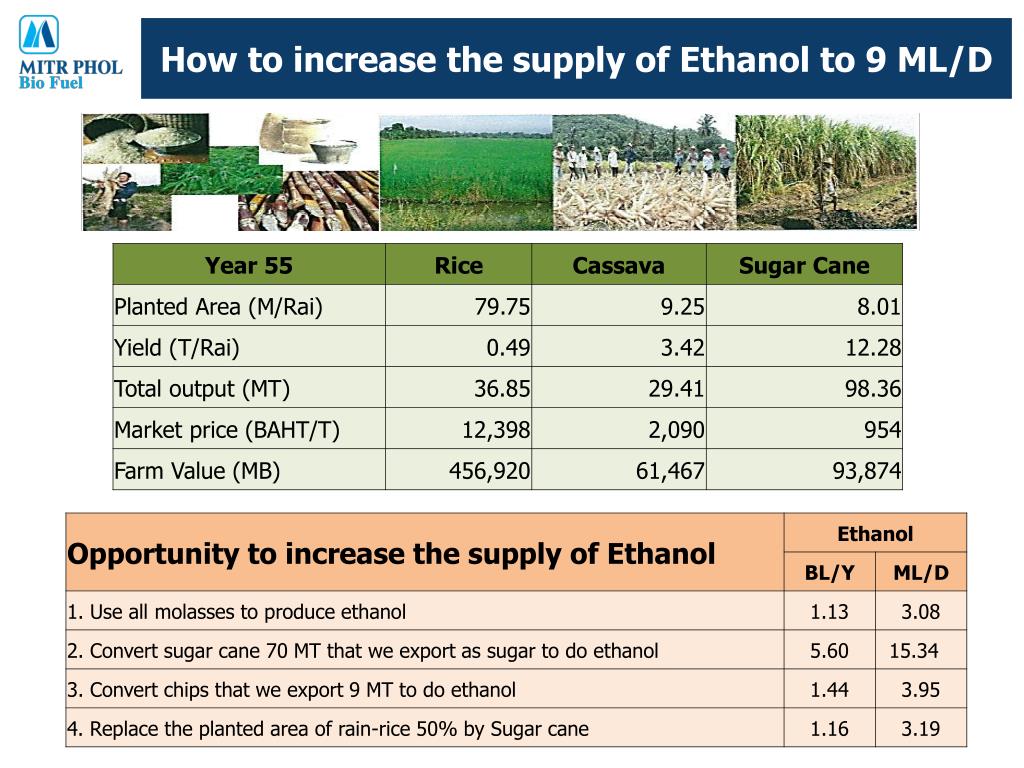 MITR PHOL
Bio Fuel

How to increase the supply of Ethanol to 9 ML/D

| Year 55 | Rice | Cassava | Sugar Cane |
|---|---|---|---|
| Planted Area (M/Rai) | 79.75 | 9.25 | 8.01 |
| Yield (T/Rai) | 0.49 | 3.42 | 12.28 |
| Total output (MT) | 36.85 | 29.41 | 98.36 |
| Market price (BAHT/T) | 12,398 | 2,090 | 954 |
| Farm Value (MB) | 456,920 | 61,467 | 93,874 |

| Opportunity to increase the supply of Ethanol | Ethanol BL/Y | Ethanol ML/D |
|---|---|---|
| 1. Use all molasses to produce ethanol | 1.13 | 3.08 |
| 2. Convert sugar cane 70 MT that we export as sugar to do ethanol | 5.60 | 15.34 |
| 3. Convert chips that we export 9 MT to do ethanol | 1.44 | 3.95 |
| 4. Replace the planted area of rain-rice 50% by Sugar cane | 1.16 | 3.19 |